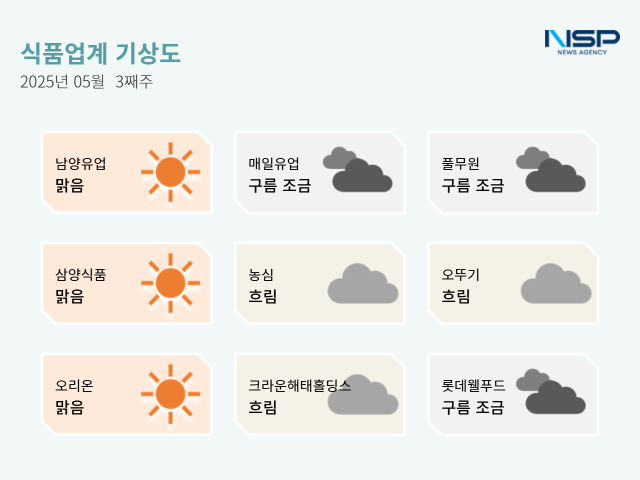 식품업계 기상도
2025년 05월 3째주

NSP
NEWS AGENCY

남양유업
맑음

매일유업
구름 조금

풀무원
구름 조금

삼양식품
맑음

농심
흐림

오뚜기
흐림

오리온
맑음

크라운해태홀딩스
흐림

롯데웰푸드
구름 조금